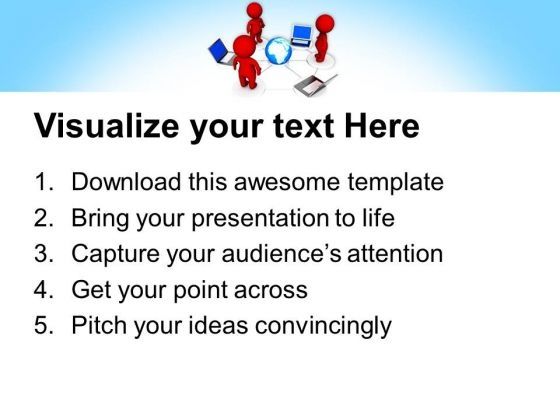 Visualize your text Here

1. Download this awesome template
2. Bring your presentation to life
3. Capture your audience's attention
4. Get your point across
5. Pitch your ideas convincingly